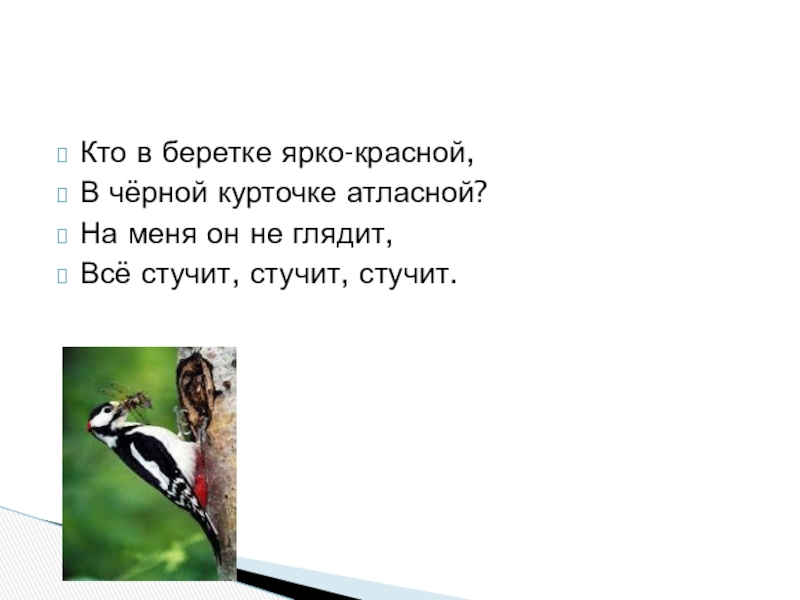 Кто в беретке ярко-красной,
В чёрной курточке атласной?
На меня он не глядит,
Всё стучит, стучит, стучит.